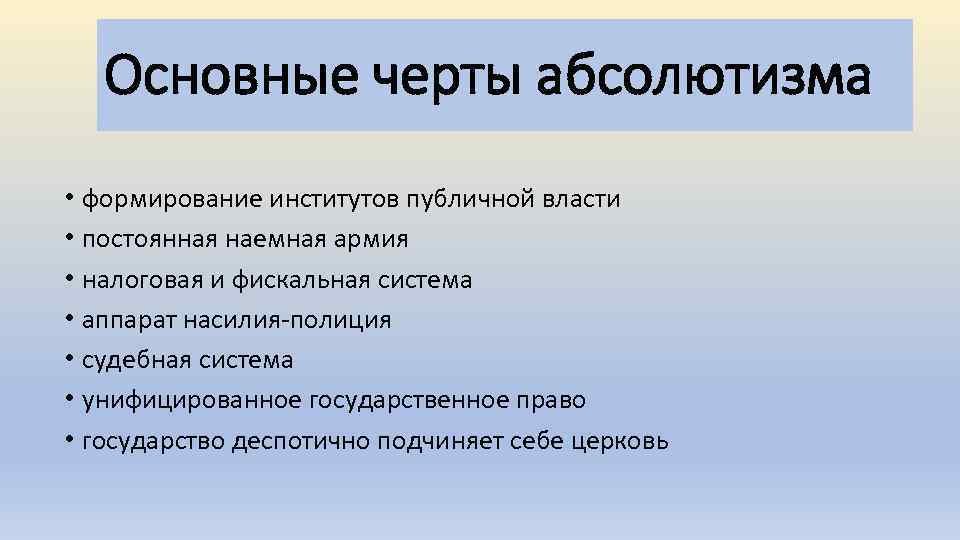 Основные черты абсолютизма

• формирование институтов публичной власти
• постоянная наемная армия
• налоговая и фискальная система
• аппарат насилия-полиция
• судебная система
• унифицированное государственное право
• государство деспотично подчиняет себе церковь